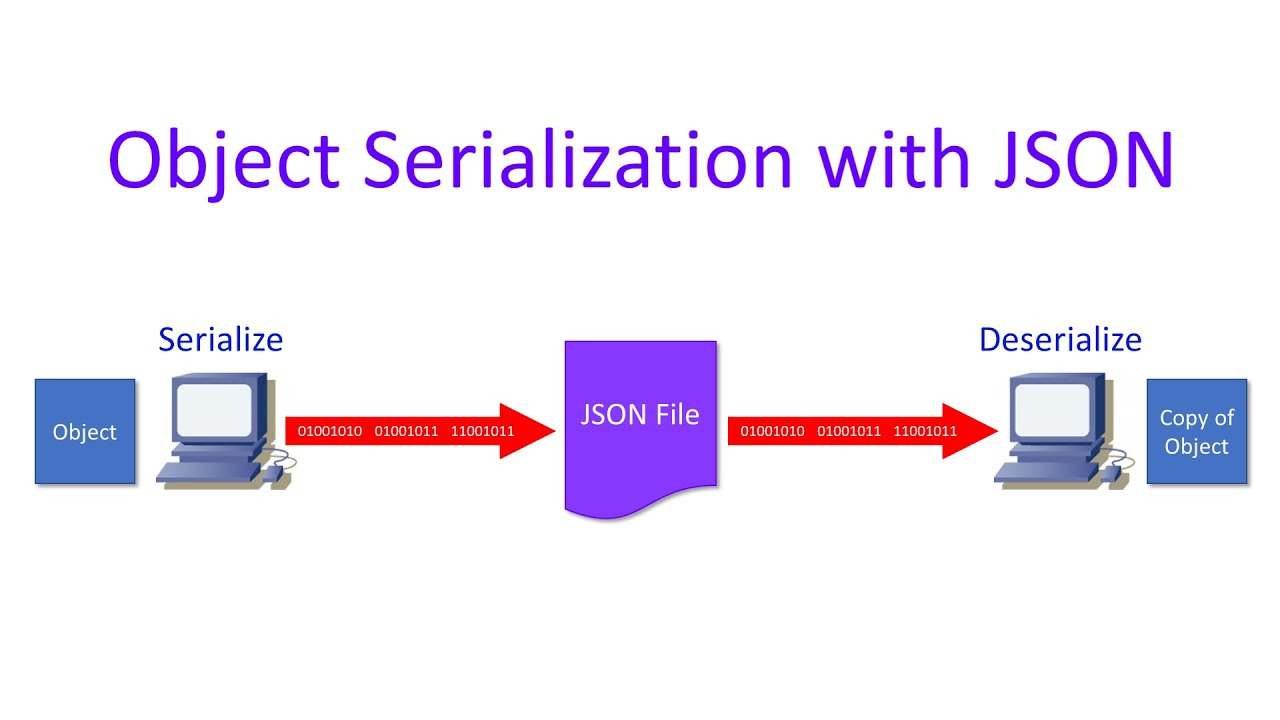 Object Serialization with JSON

Serialize

Object

01001010 01001011 11001011

JSON File

01001010 01001011 11001011

Deserialize

Copy of Object